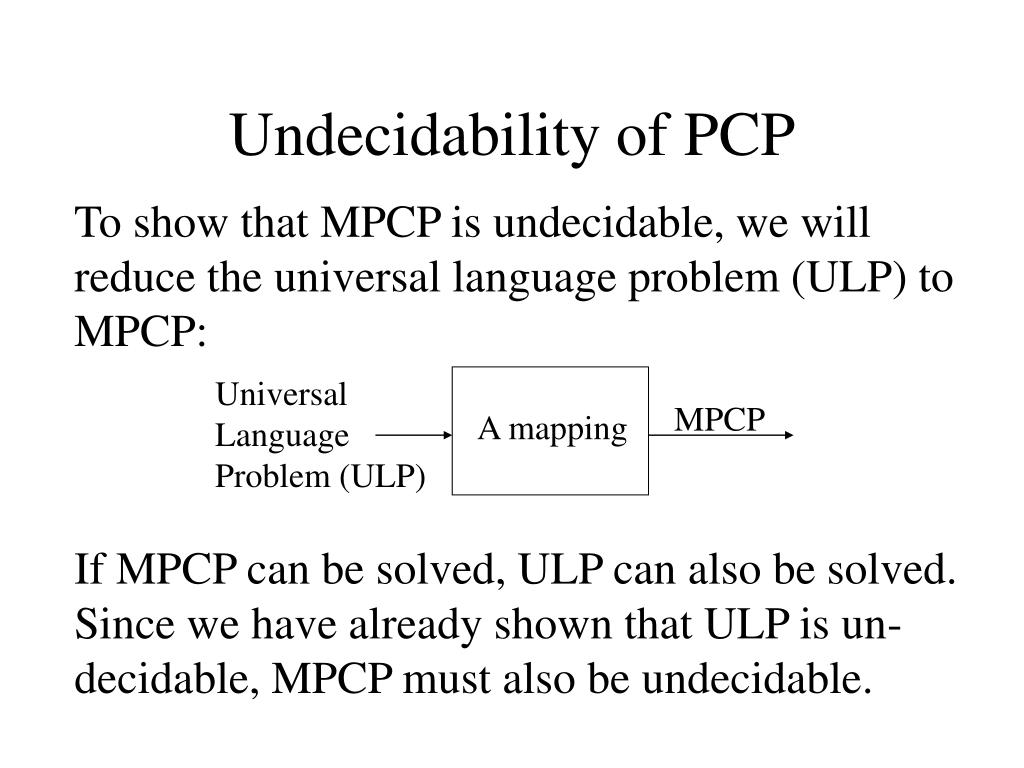 Undecidability of PCP

To show that MPCP is undecidable, we will reduce the universal language problem (ULP) to MPCP:

Universal Language Problem (ULP)

A mapping

MPCP

If MPCP can be solved, ULP can also be solved. Since we have already shown that ULP is undecidable, MPCP must also be undecidable.